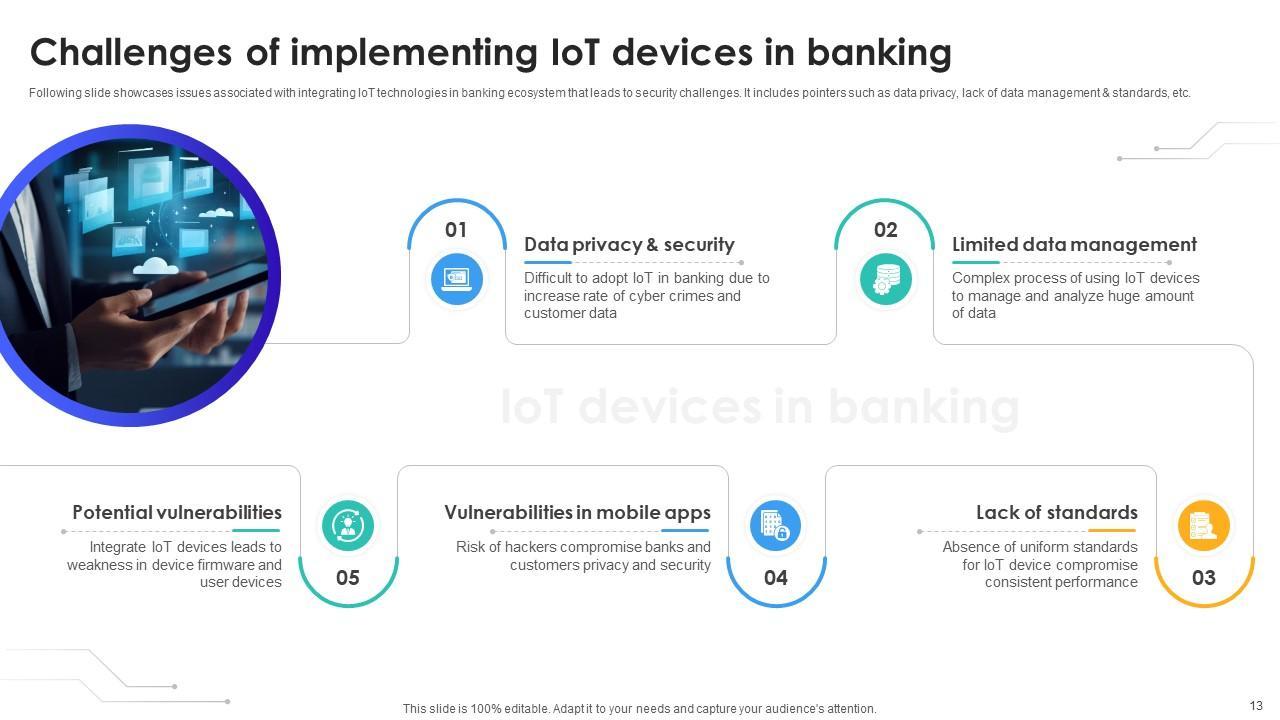 Challenges of implementing IoT devices in banking

Following slide showcases issues associated with integrating IoT technologies in banking ecosystem that leads to security challenges. It includes pointers such as data privacy, lack of data management & standards, etc.

01

Data privacy & security

Difficult to adopt IoT in banking due to increase rate of cyber crimes and customer data

02

Limited data management

Complex process of using IoT devices to manage and analyze huge amount of data

IoT devices in banking

Potential vulnerabilities

Integrate IoT devices leads to weakness in device firmware and user devices

05

Vulnerabilities in mobile apps

Risk of hackers compromise banks and customers privacy and security

04

Lack of standards

Absence of uniform standards for IoT device compromise consistent performance

03

This slide is 100% editable. Adapt it to your needs and capture your audience's attention.

13